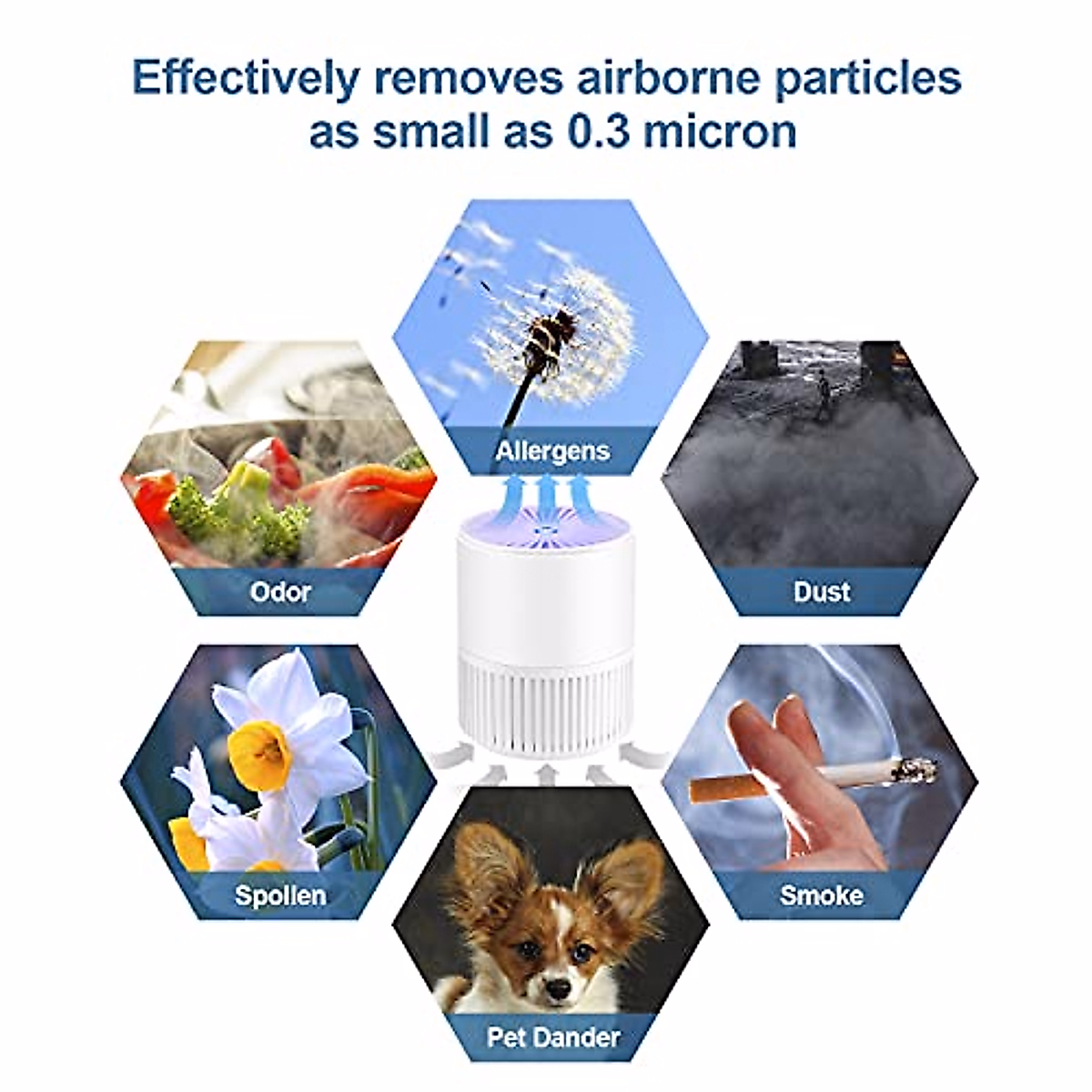 Effectively removes airborne particles as small as 0.3 micron

Allergens

Odor

Dust

Spollen

Smoke

Pet Dander